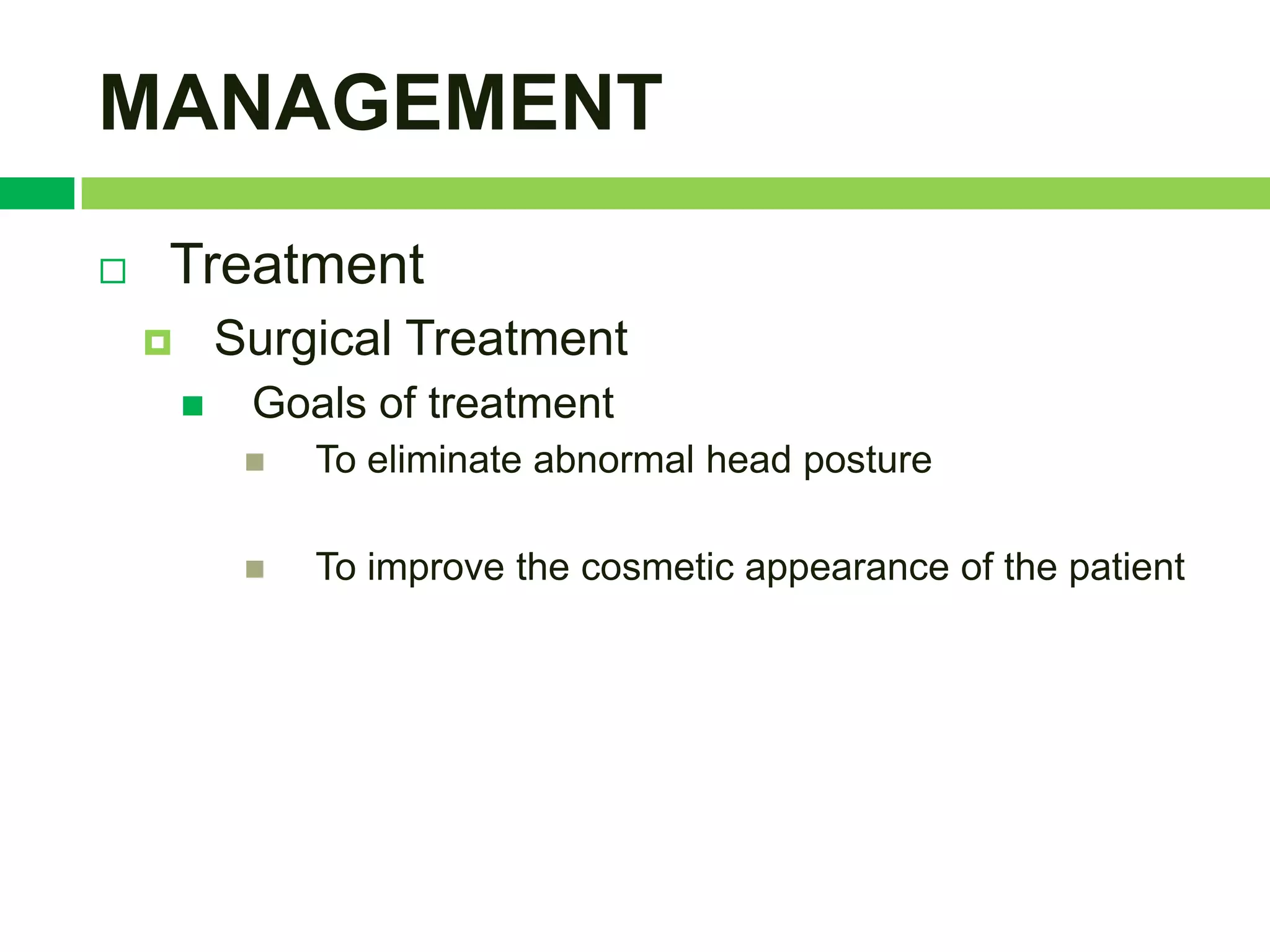 MANAGEMENT

Treatment

Surgical Treatment

Goals of treatment

To eliminate abnormal head posture

To improve the cosmetic appearance of the patient